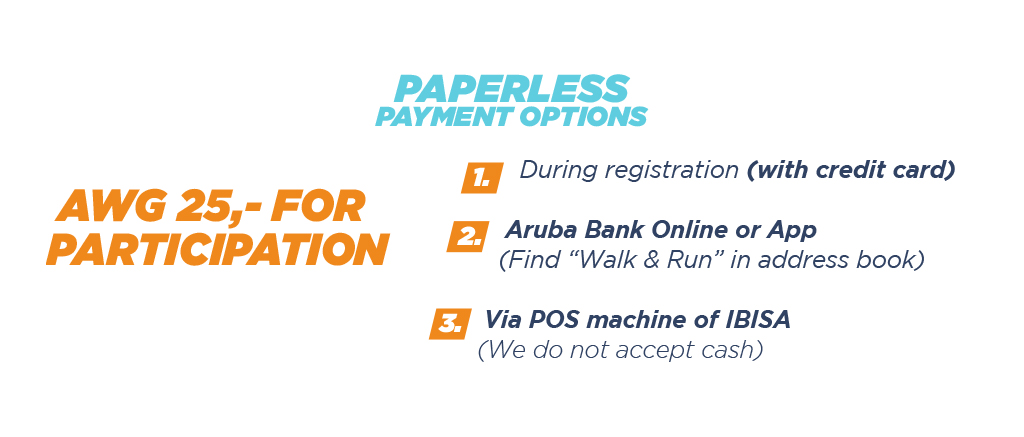 PAPERLESS
PAYMENT OPTIONS

AWG 25,- FOR PARTICIPATION

1. During registration (with credit card)

2. Aruba Bank Online or App
(Find “Walk & Run” in address book)

3. Via POS machine of IBISA
(We do not accept cash)